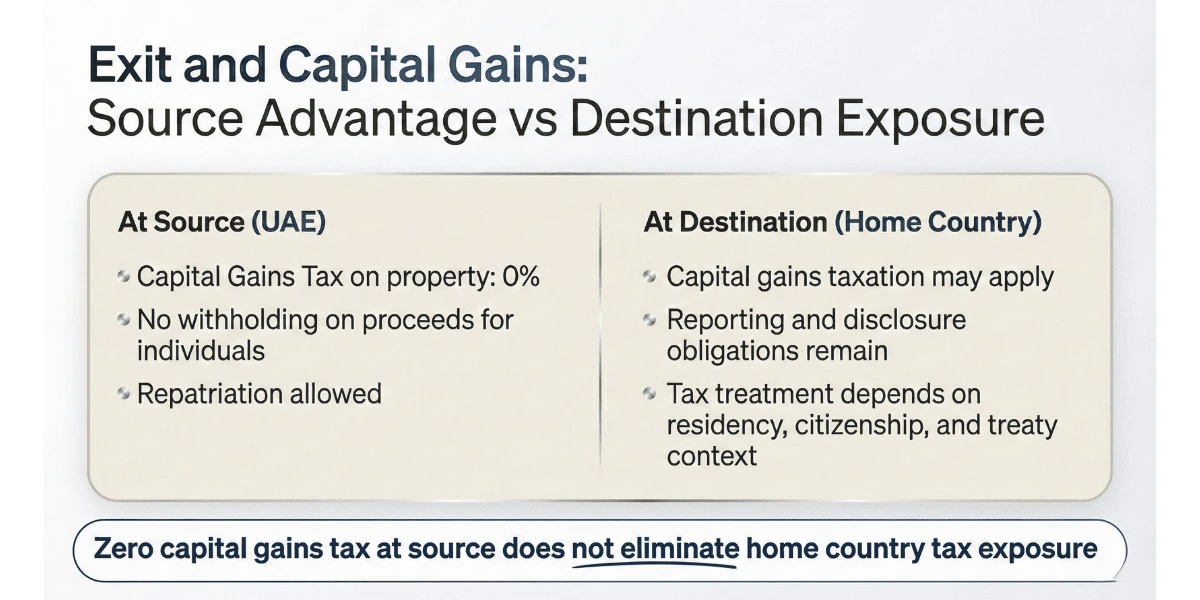 Exit and Capital Gains:
Source Advantage vs Destination Exposure

At Source (UAE)

• Capital Gains Tax on property: 0%
• No withholding on proceeds for individuals
• Repatriation allowed

At Destination (Home Country)

• Capital gains taxation may apply
• Reporting and disclosure obligations remain
• Tax treatment depends on residency, citizenship, and treaty context

Zero capital gains tax at source does not eliminate home country tax exposure